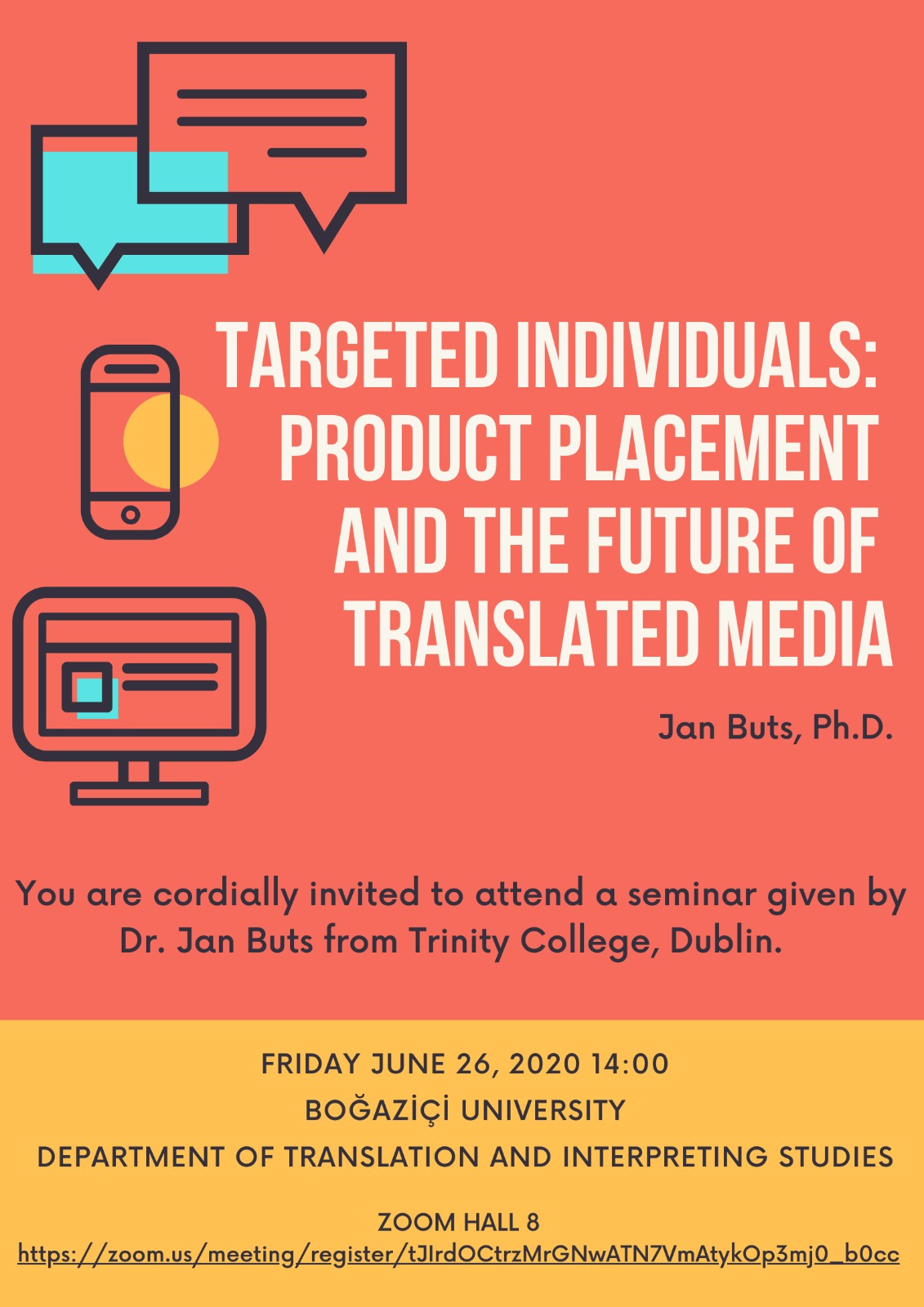 TARGETED INDIVIDUALS: PRODUCT PLACEMENT AND THE FUTURE OF TRANSLATED MEDIA

Jan Buts, Ph.D.

You are cordially invited to attend a seminar given by Dr. Jan Buts from Trinity College, Dublin.

FRIDAY JUNE 26, 2020 14:00
BOĞAZİÇİ UNIVERSITY
DEPARTMENT OF TRANSLATION AND INTERPRETING STUDIES

ZOOM HALL 8
https://zoom.us/meeting/register/tJIrdOCtrzMrGNwATN7VmAtykOp3mj0_b0cc